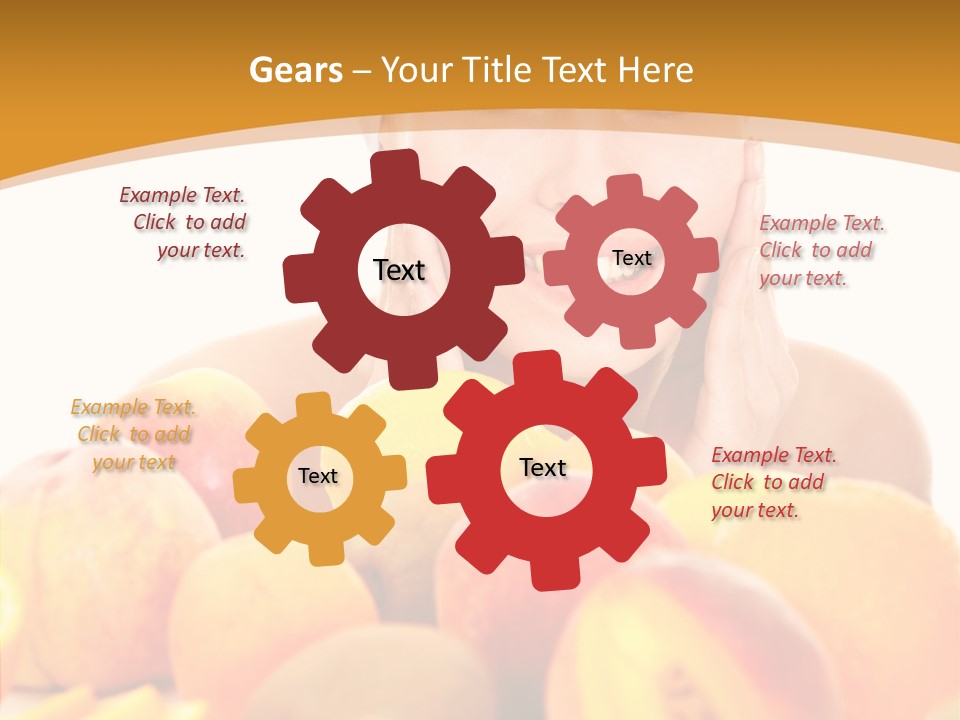 Gears – Your Title Text Here

Example Text. Click to add your text.

Text

Text

Example Text. Click to add your text.

Example Text. Click to add your text

Text

Text

Example Text. Click to add your text.